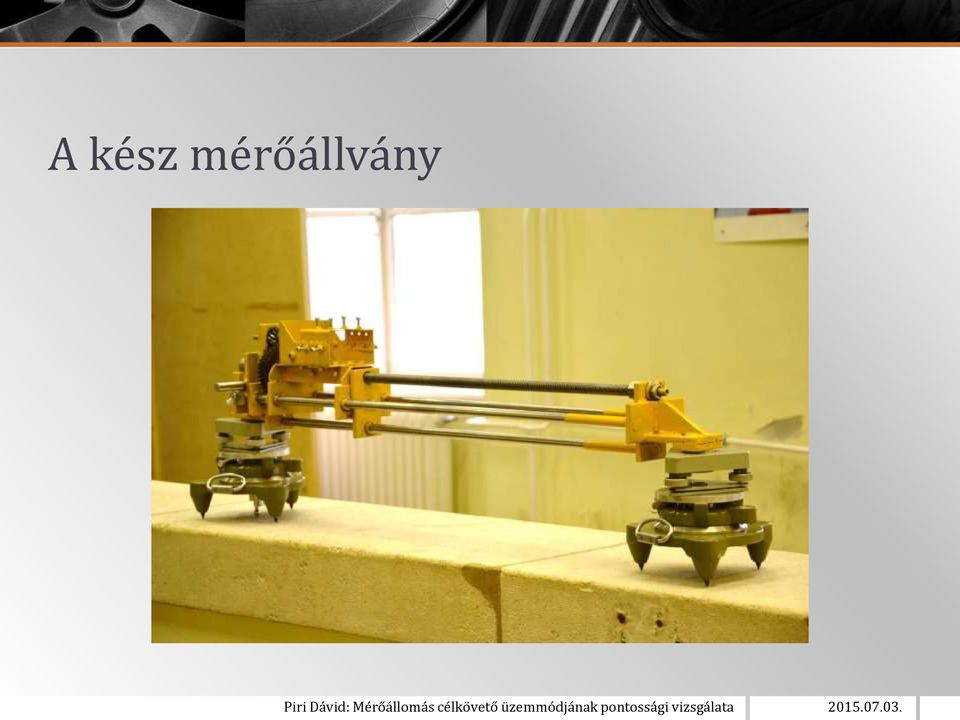 A kész mérőállvány

Piri Dávid: Mérőállomás célkövető üzemmódjának pontossági vizsgálata

2015.07.03.